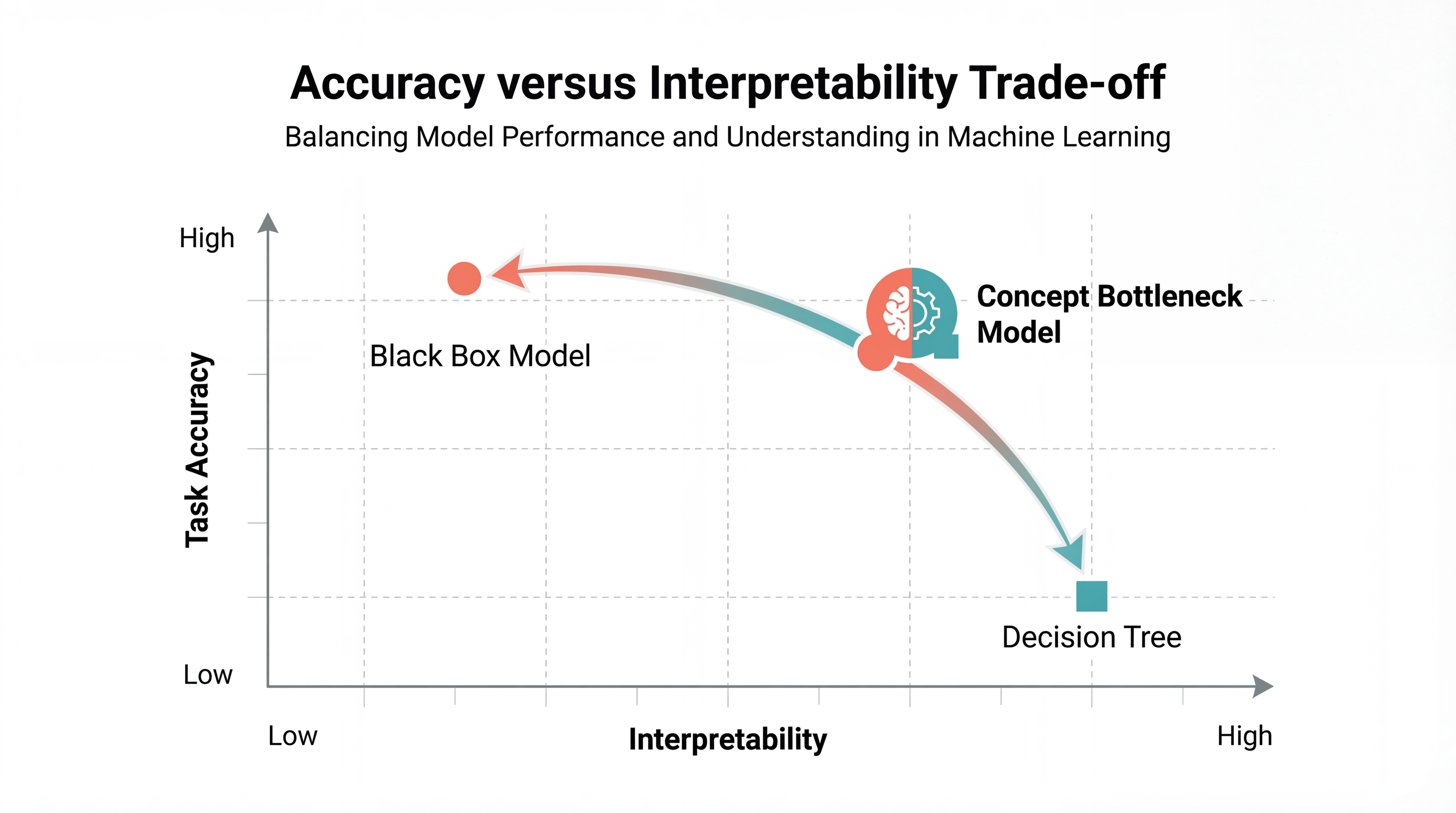 Accuracy versus Interpretability Trade-off

Balancing Model Performance and Understanding in Machine Learning

High

Task Accuracy

Low

Black Box Model

Concept Bottleneck Model

Decision Tree

Low

Interpretability

High